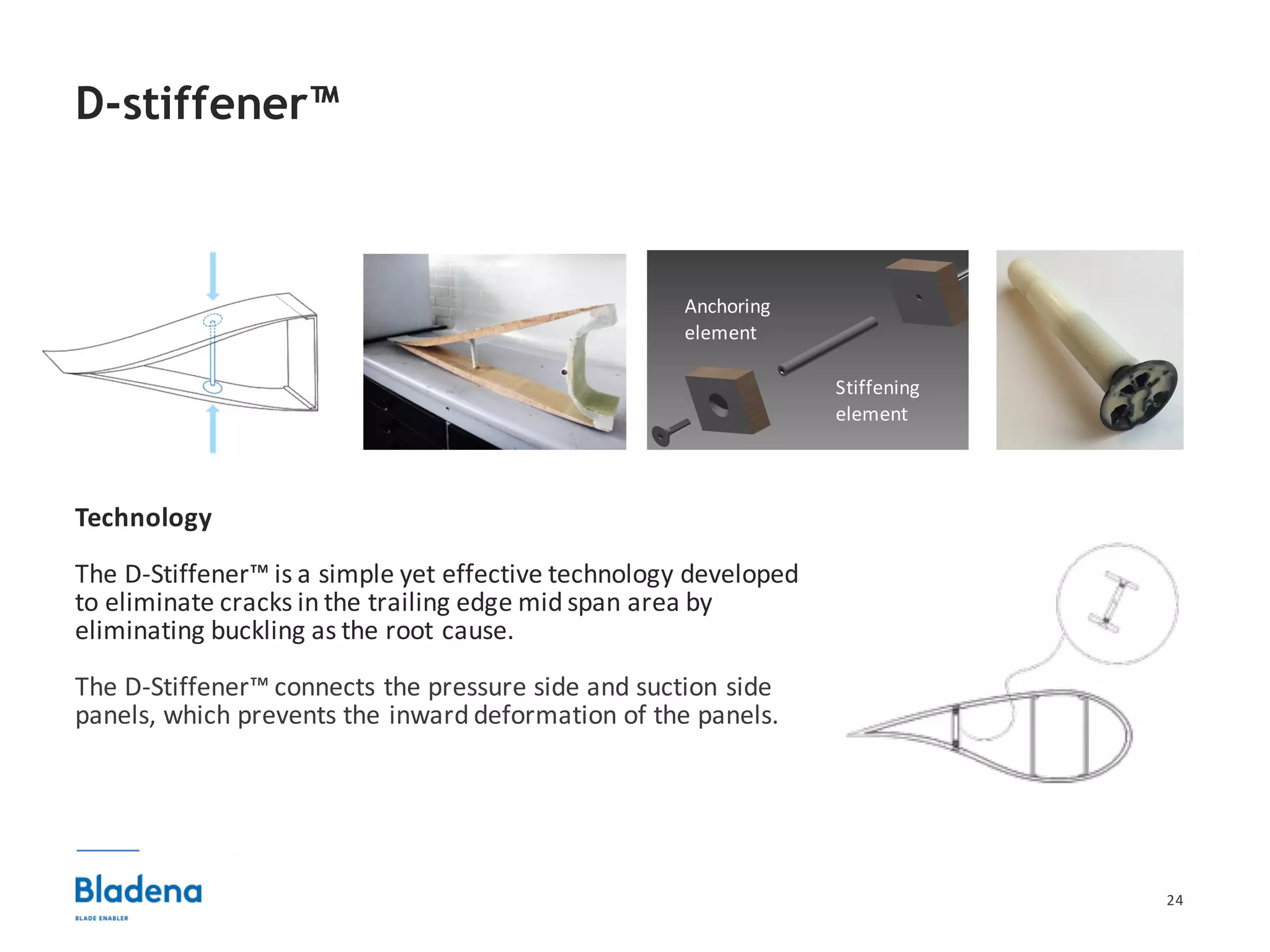 D-stiffener™

Anchoring element

Stiffening element

Technology

The D-Stiffener™ is a simple yet effective technology developed to eliminate cracks in the trailing edge mid span area by eliminating buckling as the root cause.

The D-Stiffener™ connects the pressure side and suction side panels, which prevents the inward deformation of the panels.

Bladena
BLADE ENABLER

24